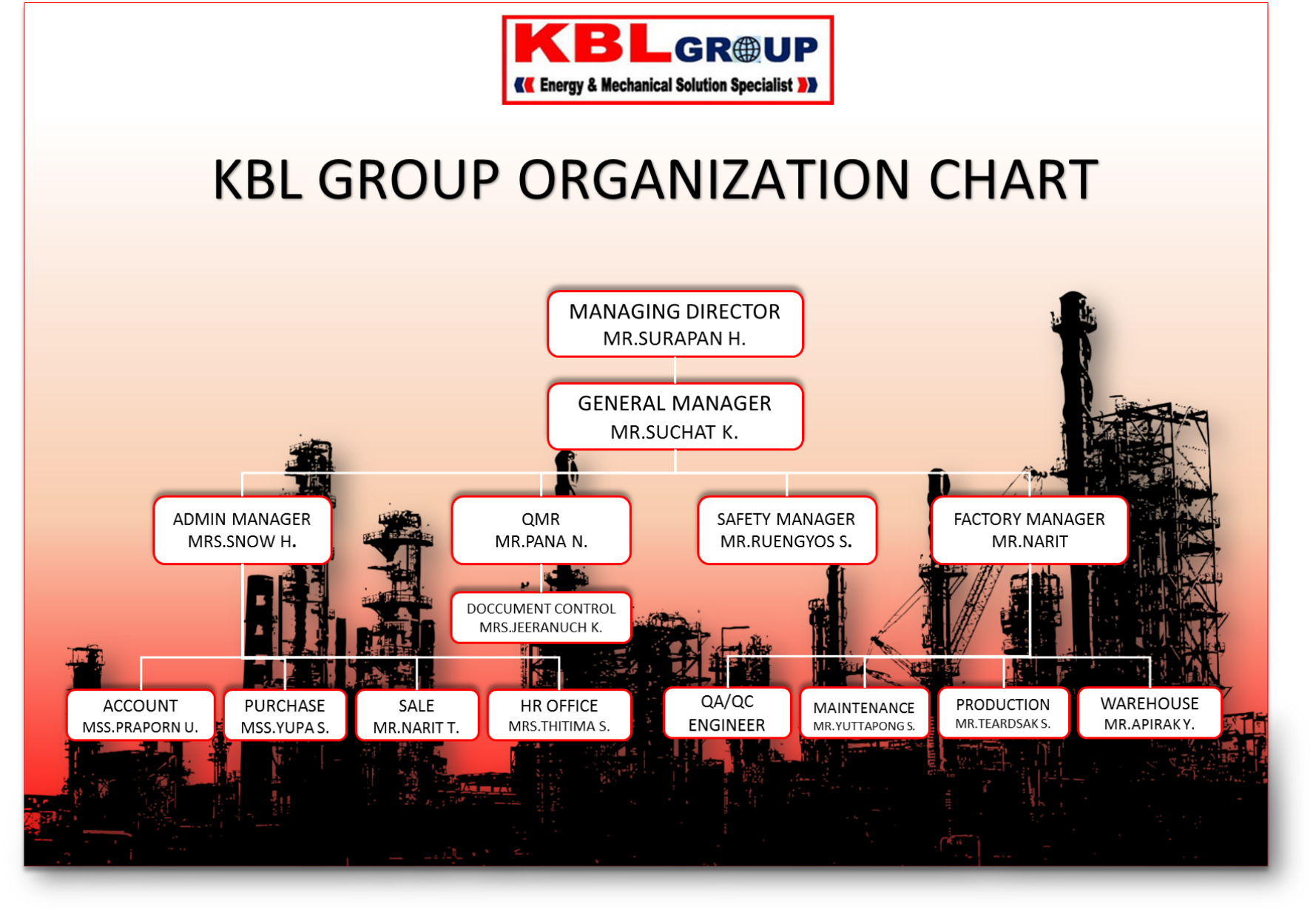 KBL GROUP
Energy & Mechanical Solution Specialist

KBL GROUP ORGANIZATION CHART

MANAGING DIRECTOR
MR.SURAPAN H.

GENERAL MANAGER
MR.SUCHAT K.

ADMIN MANAGER
MRS.SNOW H.

QMR
MR.PANA N.

SAFETY MANAGER
MR.RUENGYOS S.

FACTORY MANAGER
MR.NARIT

DOCCUMENT CONTROL
MRS.JEERANUCH K.

ACCOUNT
MSS.PRAPORN U.

PURCHASE
MSS.YUPA S.

SALE
MR.NARIT T.

HR OFFICE
MRS.THITIMA S.

QA/QC
ENGINEER

MAINTENANCE
MR.YUTTAPONG S.

PRODUCTION
MR.TEARDSAK S.

WAREHOUSE
MR.APIRAK Y.